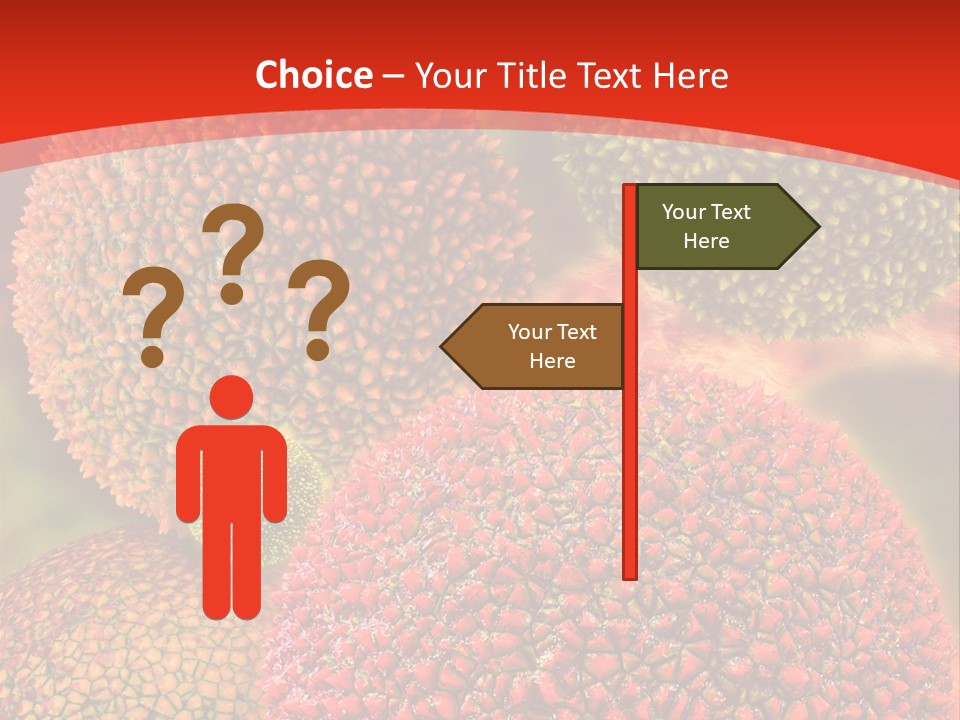 Choice – Your Title Text Here

? ? ?

Your Text Here

Your Text Here